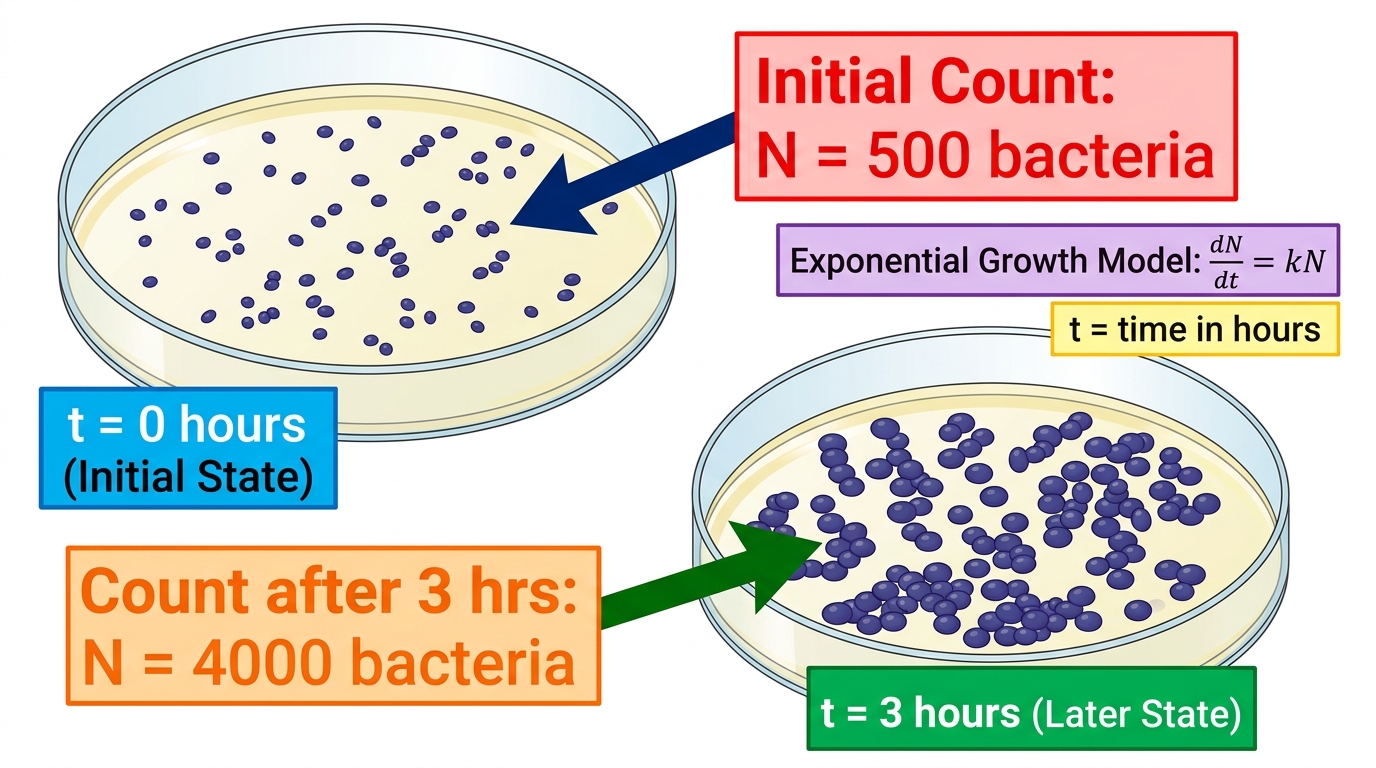 Initial Count:
N = 500 bacteria

Exponential Growth Model: $\frac{dN}{dt} = kN$

t = time in hours

t = 0 hours
(Initial State)

Count after 3 hrs:
N = 4000 bacteria

t = 3 hours (Later State)